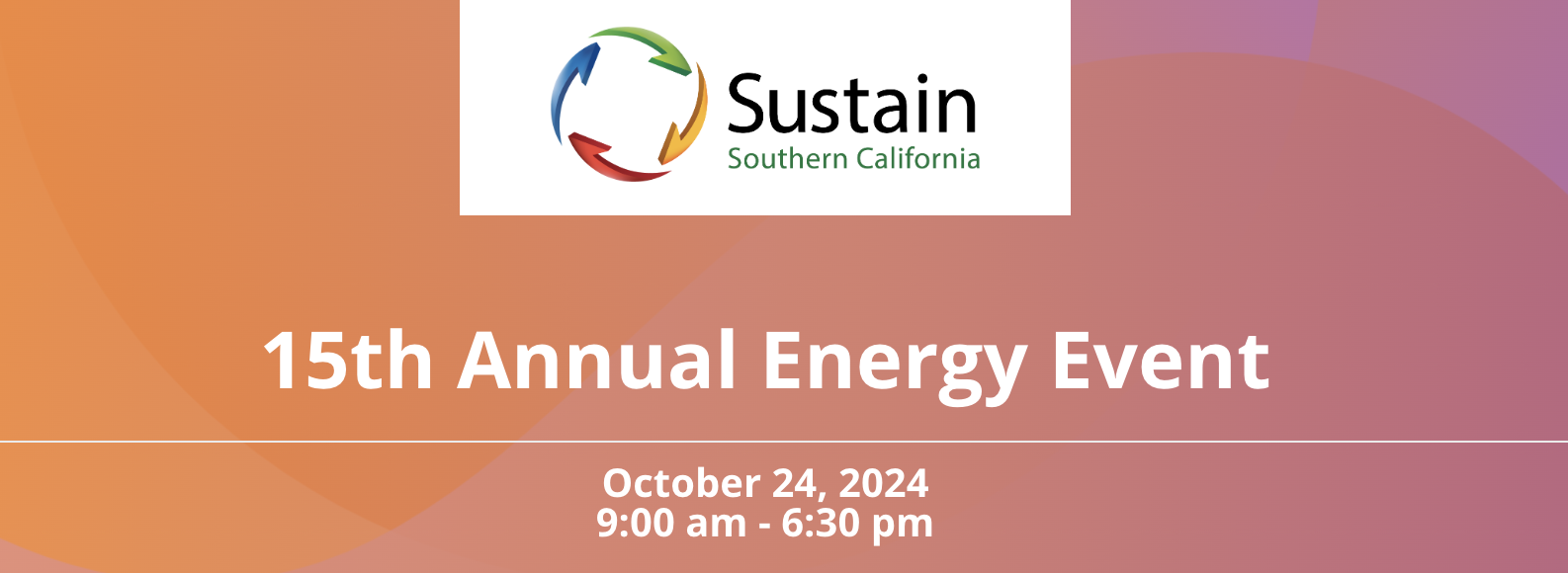 Sustain
Southern California

15th Annual Energy Event

October 24, 2024
9:00 am - 6:30 pm